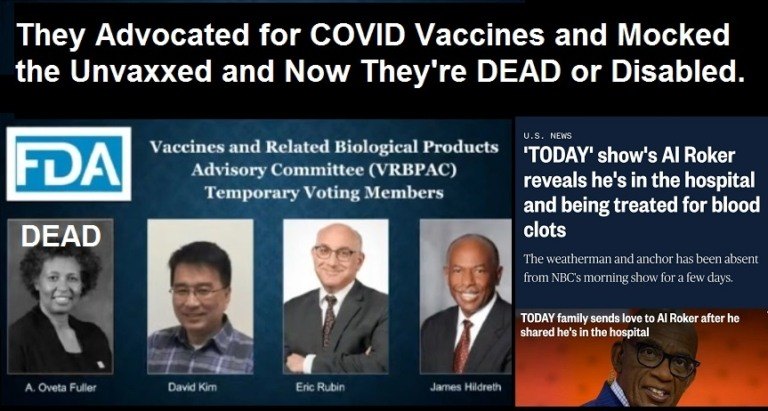 They Advocated for COVID Vaccines and Mocked the Unvaxxed and Now They're DEAD or Disabled.

FDA

Vaccines and Related Biological Products Advisory Committee (VRBPAC) Temporary Voting Members

DEAD

A. Oveta Fuller

David Kim

Eric Rubin

James Hildreth

U.S. NEWS

'TODAY' show's Al Roker reveals he's in the hospital and being treated for blood clots

The weatherman and anchor has been absent from NBC's morning show for a few days.

TODAY family sends love to Al Roker after he shared he's in the hospital